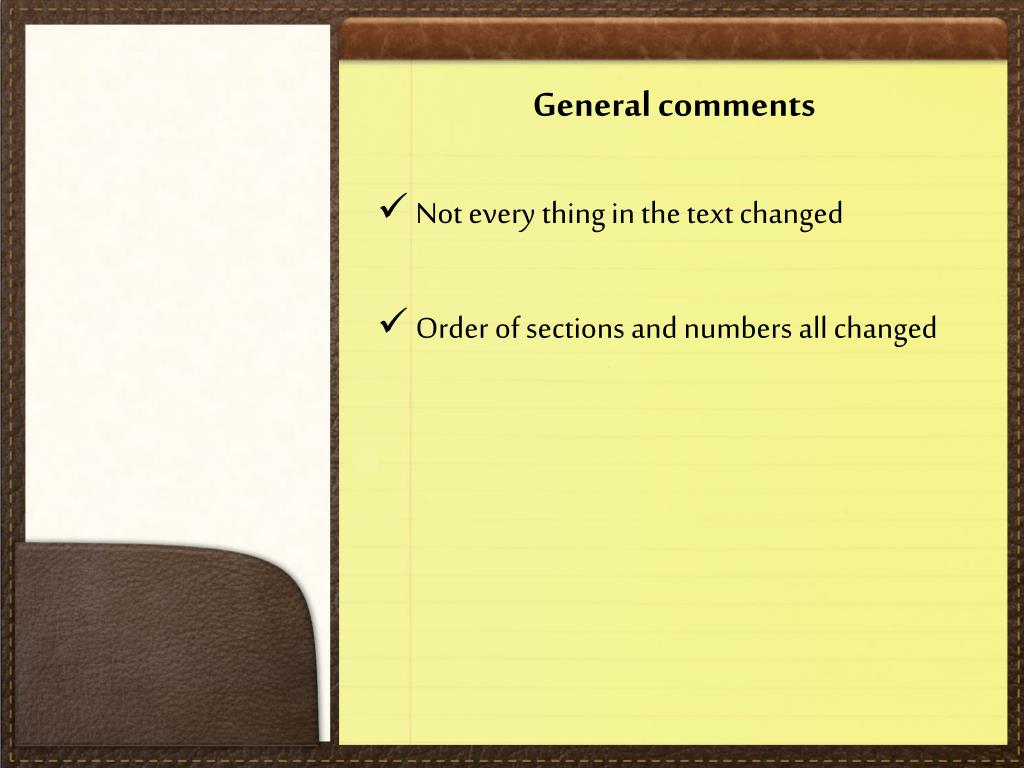 General comments

✓ Not every thing in the text changed

✓ Order of sections and numbers all changed